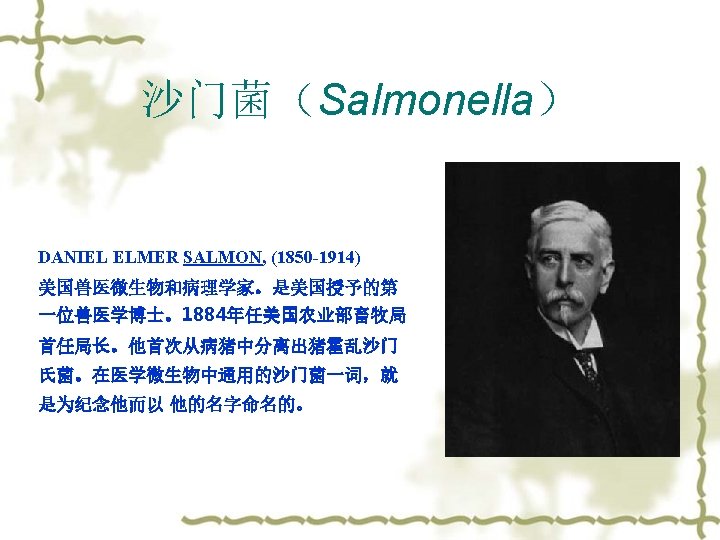 沙门菌（Salmonella）

DANIEL ELMER SALMON, (1850-1914)
美国兽医微生物和病理学家。是美国授予的第一位兽医学博士。1884年任美国农业部畜牧局首任局长。他首次从病猪中分离出猪霍乱沙门氏菌。在医学微生物中通用的沙门菌一词，就是为纪念他而以 他的名字命名的。